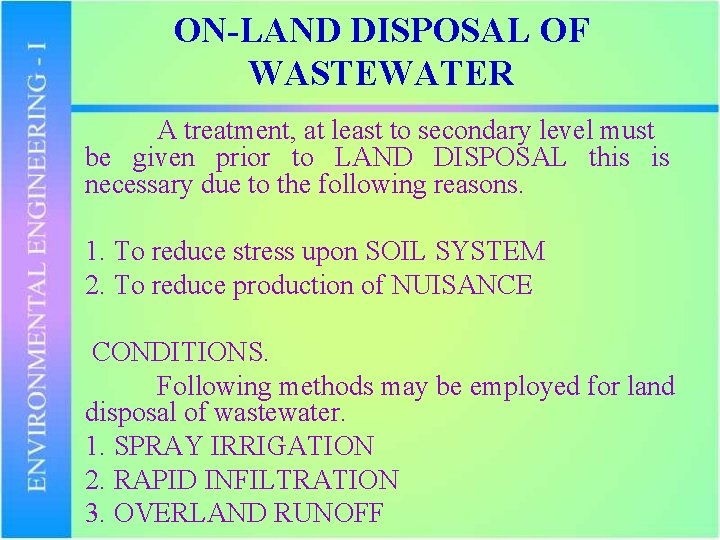 ENVIRONMENTAL ENGINEERING - I

ON-LAND DISPOSAL OF WASTEWATER

A treatment, at least to secondary level must be given prior to LAND DISPOSAL this is necessary due to the following reasons.

1. To reduce stress upon SOIL SYSTEM
2. To reduce production of NUISANCE

CONDITIONS.

Following methods may be employed for land disposal of wastewater.
1. SPRAY IRRIGATION
2. RAPID INFILTRATION
3. OVERLAND RUNOFF